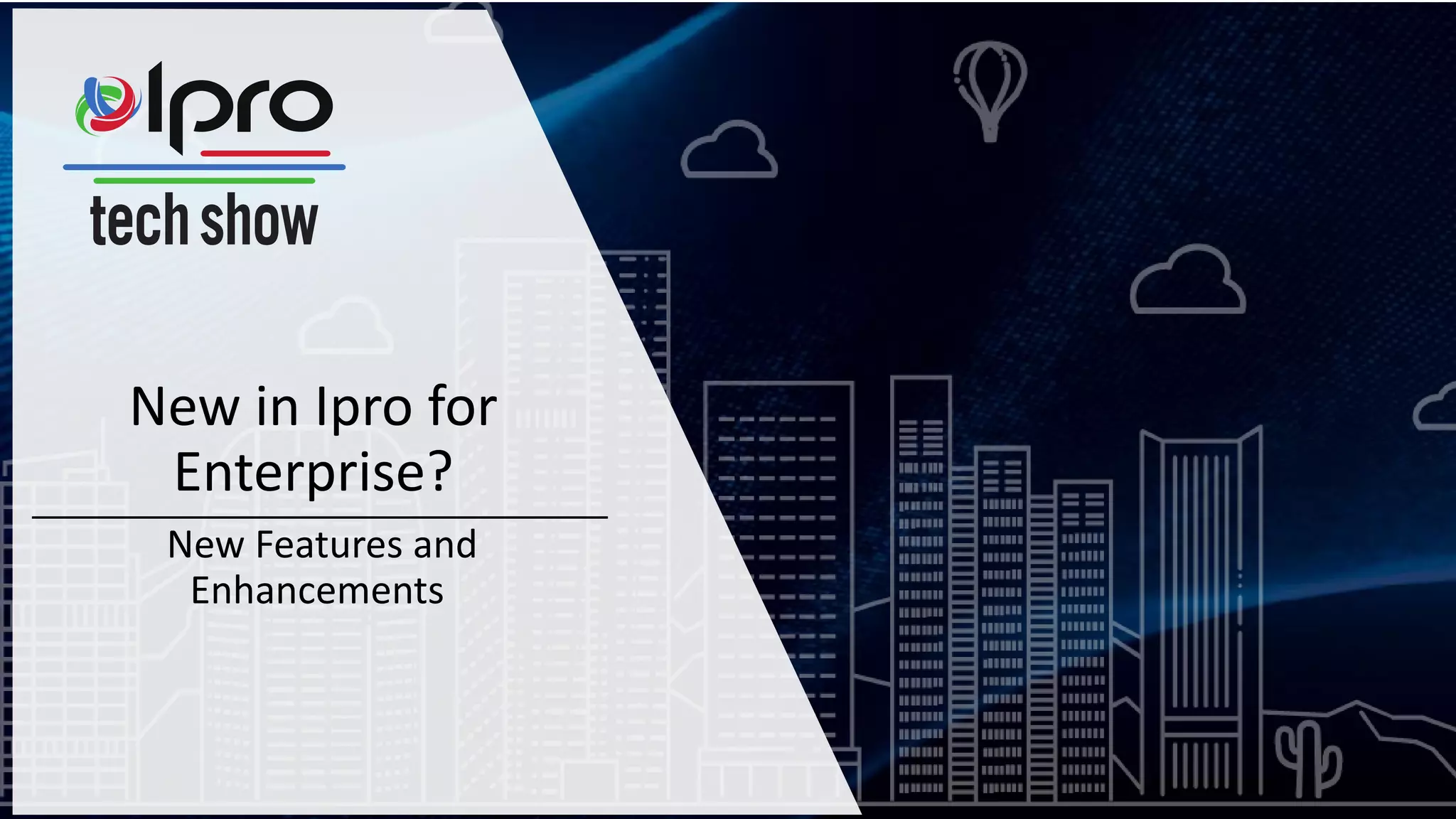 Ipro
tech show

New in Ipro for Enterprise?

New Features and Enhancements